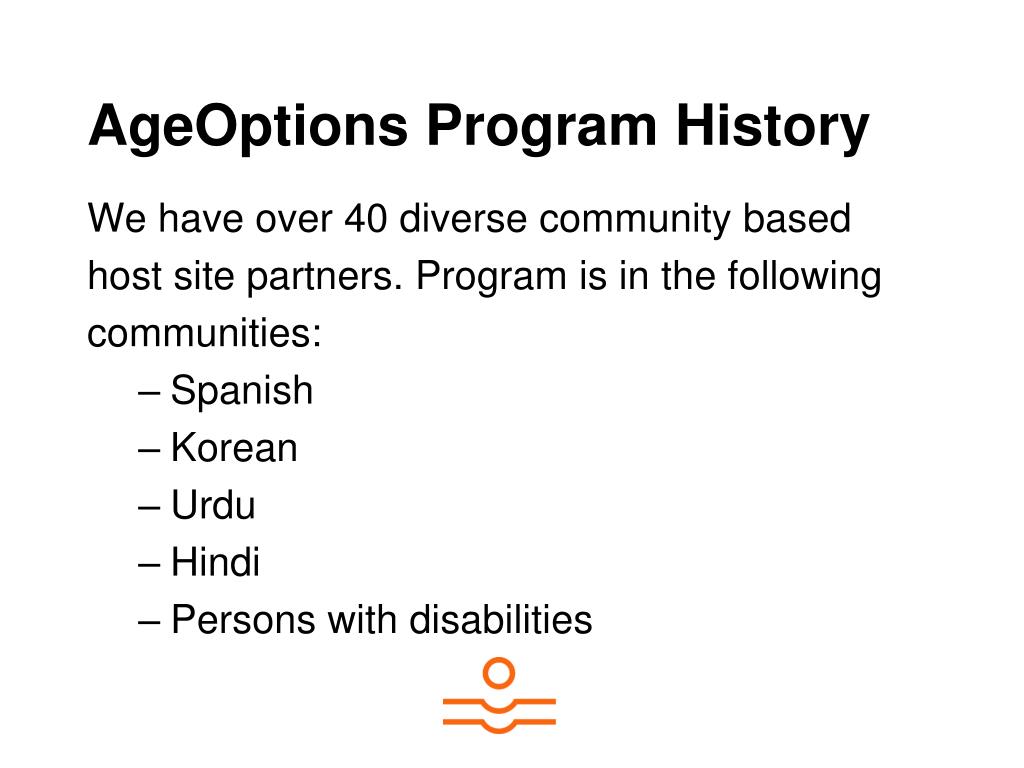 AgeOptions Program History

We have over 40 diverse community based host site partners. Program is in the following communities:

– Spanish
– Korean
– Urdu
– Hindi
– Persons with disabilities